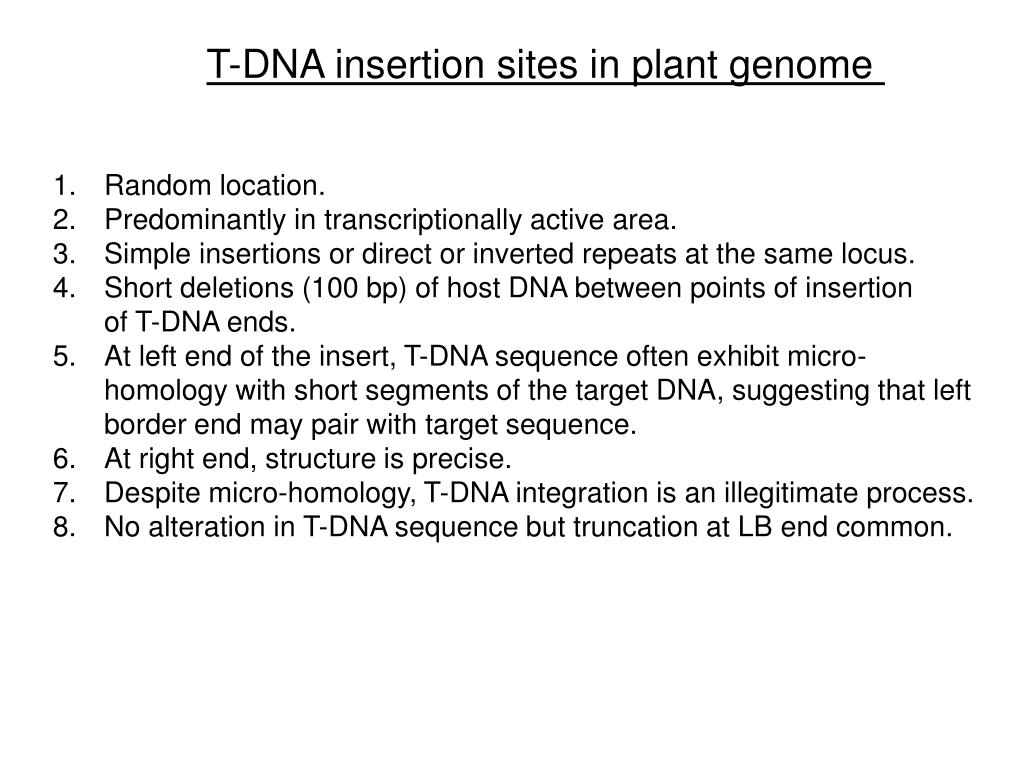 T-DNA insertion sites in plant genome

1. Random location.
2. Predominantly in transcriptionally active area.
3. Simple insertions or direct or inverted repeats at the same locus.
4. Short deletions (100 bp) of host DNA between points of insertion of T-DNA ends.
5. At left end of the insert, T-DNA sequence often exhibit micro-homology with short segments of the target DNA, suggesting that left border end may pair with target sequence.
6. At right end, structure is precise.
7. Despite micro-homology, T-DNA integration is an illegitimate process.
8. No alteration in T-DNA sequence but truncation at LB end common.